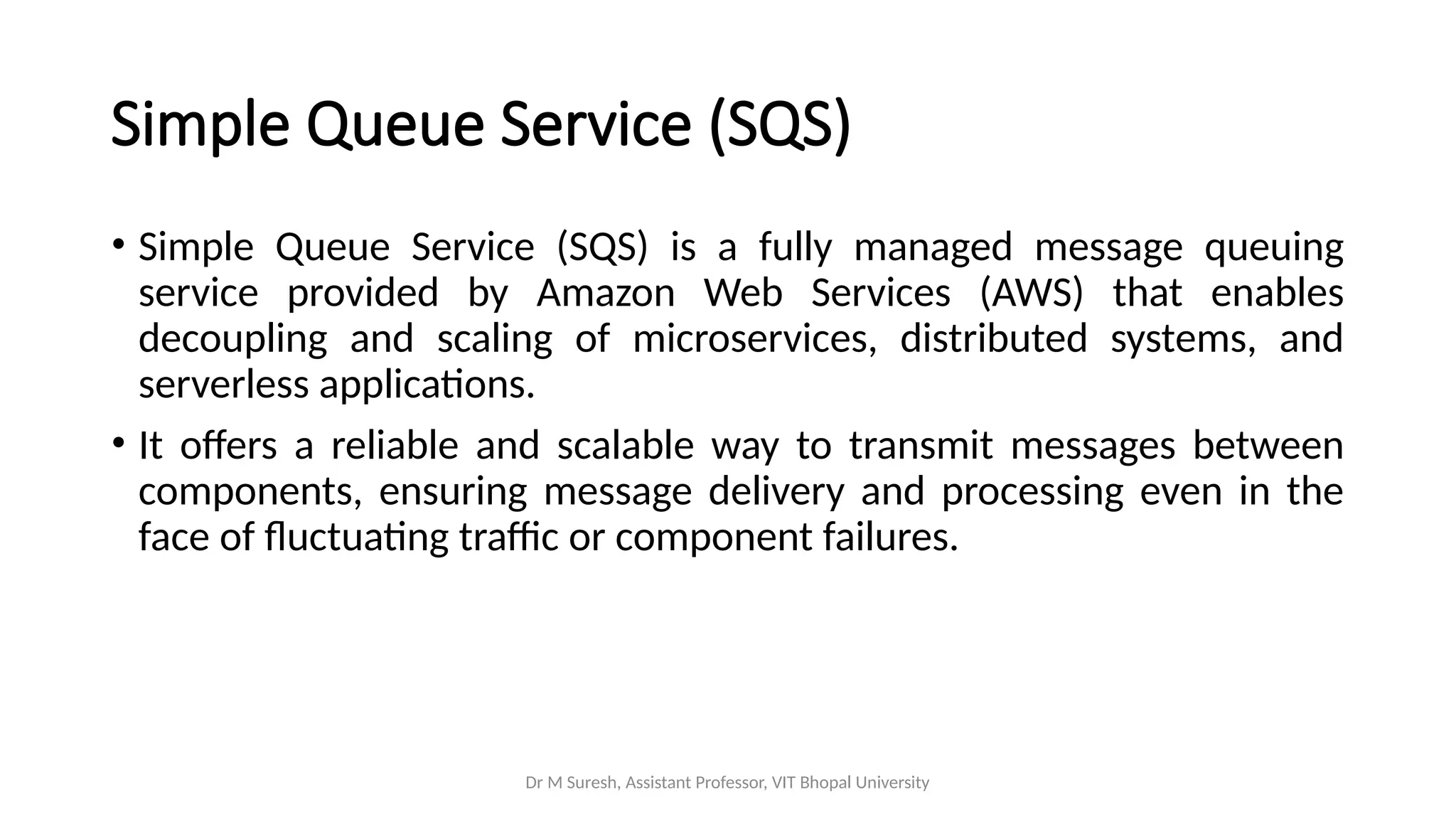 Simple Queue Service (SQS)

• Simple Queue Service (SQS) is a fully managed message queuing service provided by Amazon Web Services (AWS) that enables decoupling and scaling of microservices, distributed systems, and serverless applications.

• It offers a reliable and scalable way to transmit messages between components, ensuring message delivery and processing even in the face of fluctuating traffic or component failures.

Dr M Suresh, Assistant Professor, VIT Bhopal University